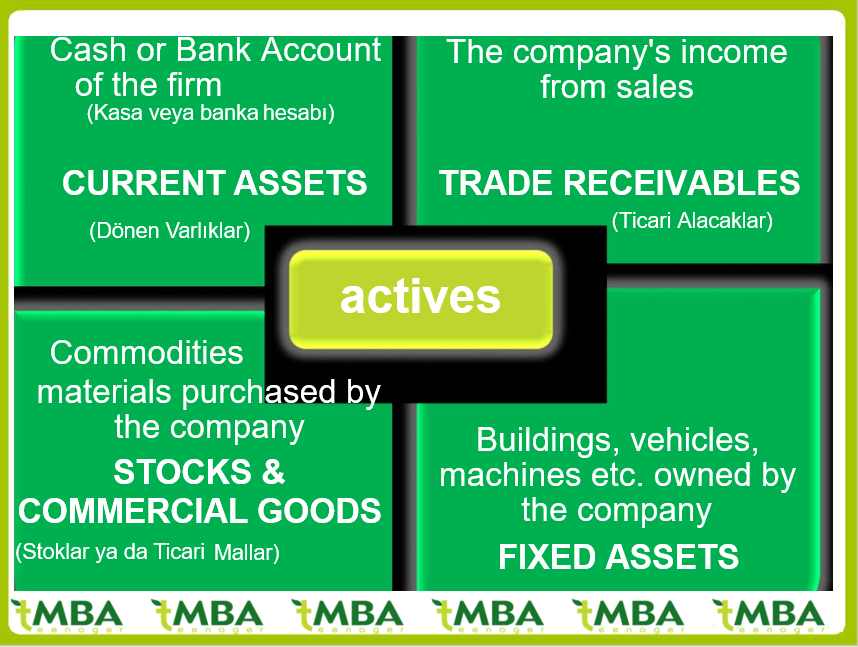 Cash or Bank Account of the firm
(Kasa veya banka hesabı)

CURRENT ASSETS

(Dönen Varlıklar)

The company's income from sales

TRADE RECEIVABLES

(Ticari Alacaklar)

actives

Commodities materials purchased by the company

STOCKS & COMMERCIAL GOODS

(Stoklar ya da Ticari Mallar)

Buildings, vehicles, machines etc. owned by the company

FIXED ASSETS

tMBA teenager tMBA teenager tMBA teenager tMBA teenager tMBA teenager tMBA teenager